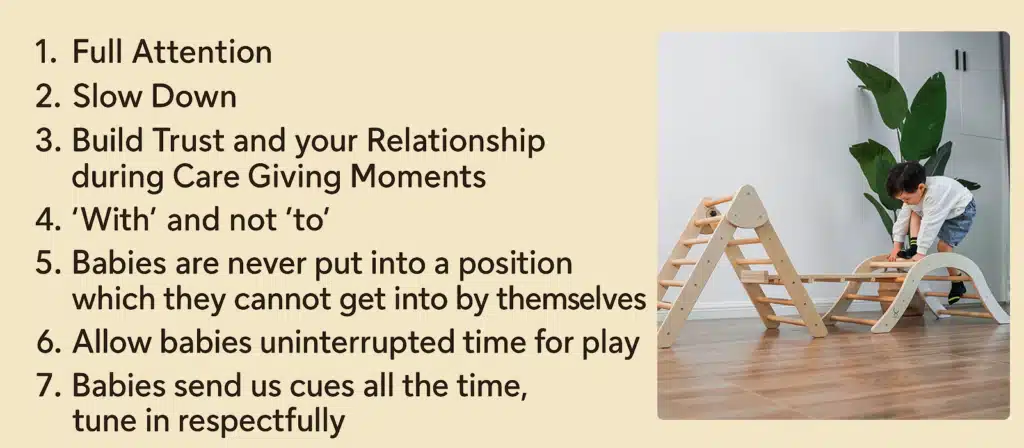 1. Full Attention
2. Slow Down
3. Build Trust and your Relationship during Care Giving Moments
4. 'With' and not 'to'
5. Babies are never put into a position which they cannot get into by themselves
6. Allow babies uninterrupted time for play
7. Babies send us cues all the time, tune in respectfully